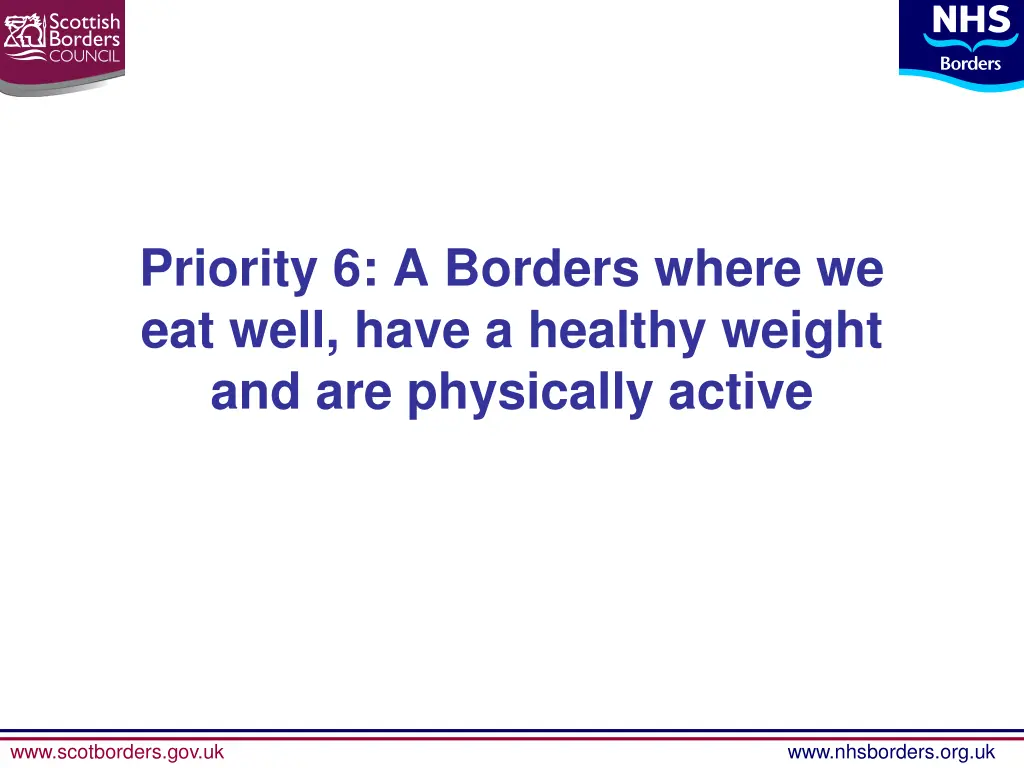 Scottish Borders COUNCIL

NHS Borders

Priority 6: A Borders where we eat well, have a healthy weight and are physically active

www.scotborders.gov.uk

www.nhsborders.org.uk